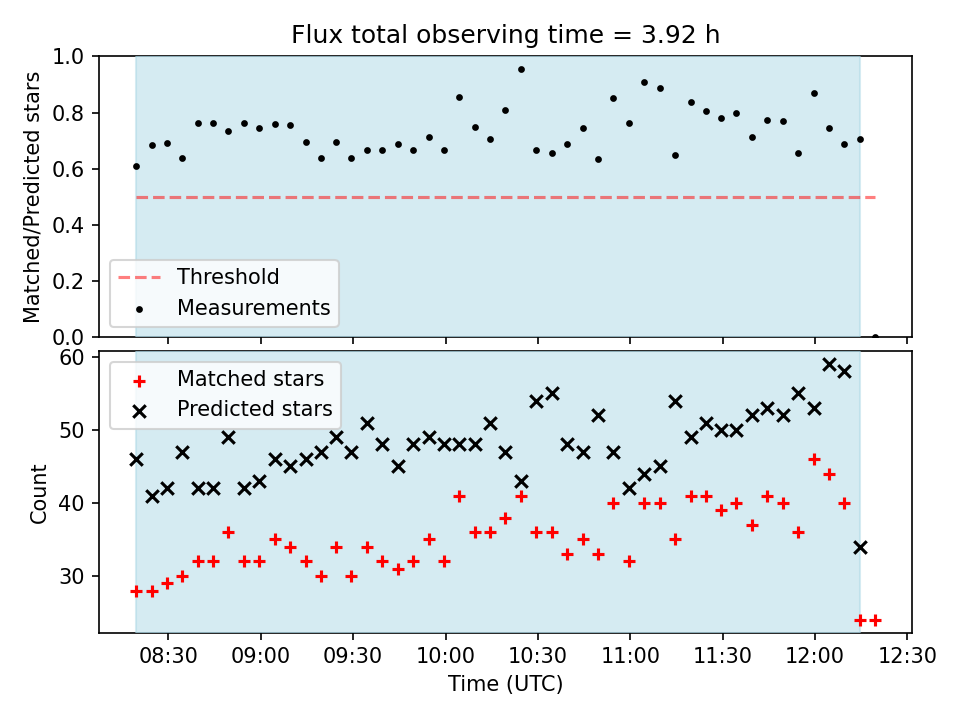 Flux total observing time = 3.92 h

Matched/Predicted stars

1.0
0.8
0.6
0.4
0.2
0.0

Threshold
Measurements

Count

60
50
40
30

Matched stars
Predicted stars

08:30
09:00
09:30
10:00
10:30
11:00
11:30
12:00
12:30

Time (UTC)